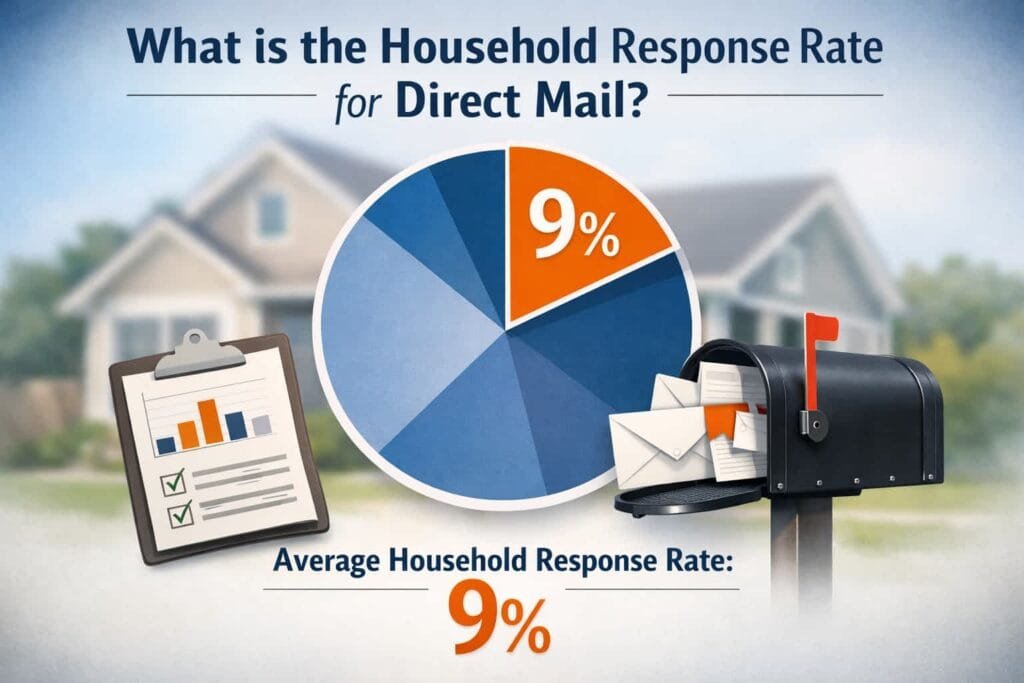 What is the Household Response Rate for Direct Mail?

9%

Average Household Response Rate:

9%